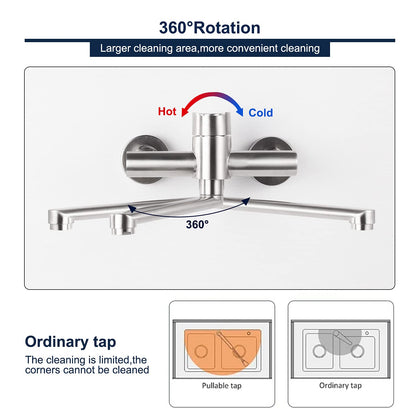 360°Rotation

Larger cleaning area,more convenient cleaning

Hot

Cold

360°

Ordinary tap

The cleaning is limited,the corners cannot be cleaned

Pullable tap

Ordinary tap